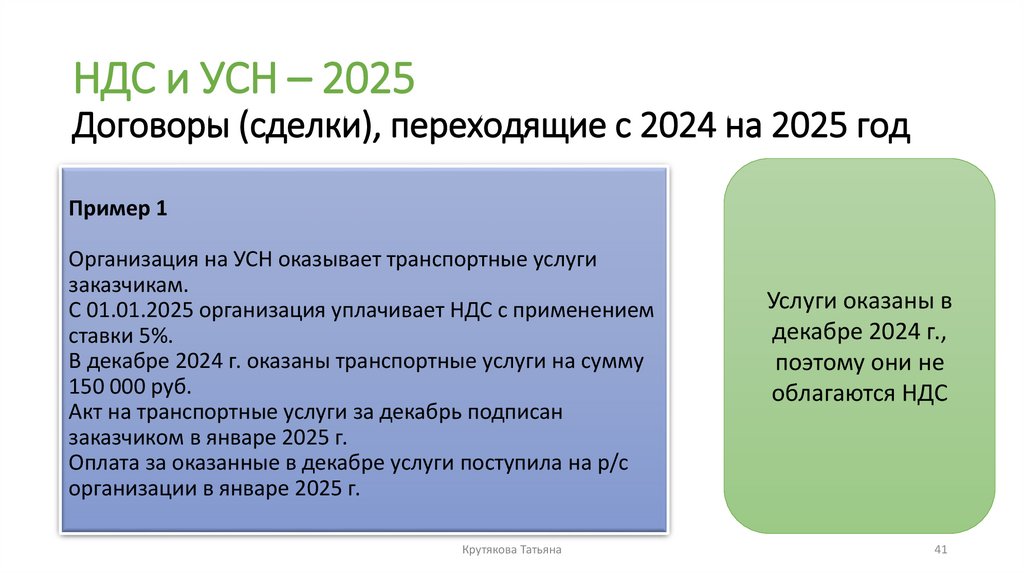 НДС и УСН – 2025
Договоры (сделки), переходящие с 2024 на 2025 год

Пример 1

Организация на УСН оказывает транспортные услуги заказчикам.
С 01.01.2025 организация уплачивает НДС с применением ставки 5%.
В декабре 2024 г. оказаны транспортные услуги на сумму 150 000 руб.
Акт на транспортные услуги за декабрь подписан заказчиком в январе 2025 г.
Оплата за оказанные в декабре услуги поступила на р/с организации в январе 2025 г.

Услуги оказаны в декабре 2024 г., поэтому они не облагаются НДС

Крутякова Татьяна

41